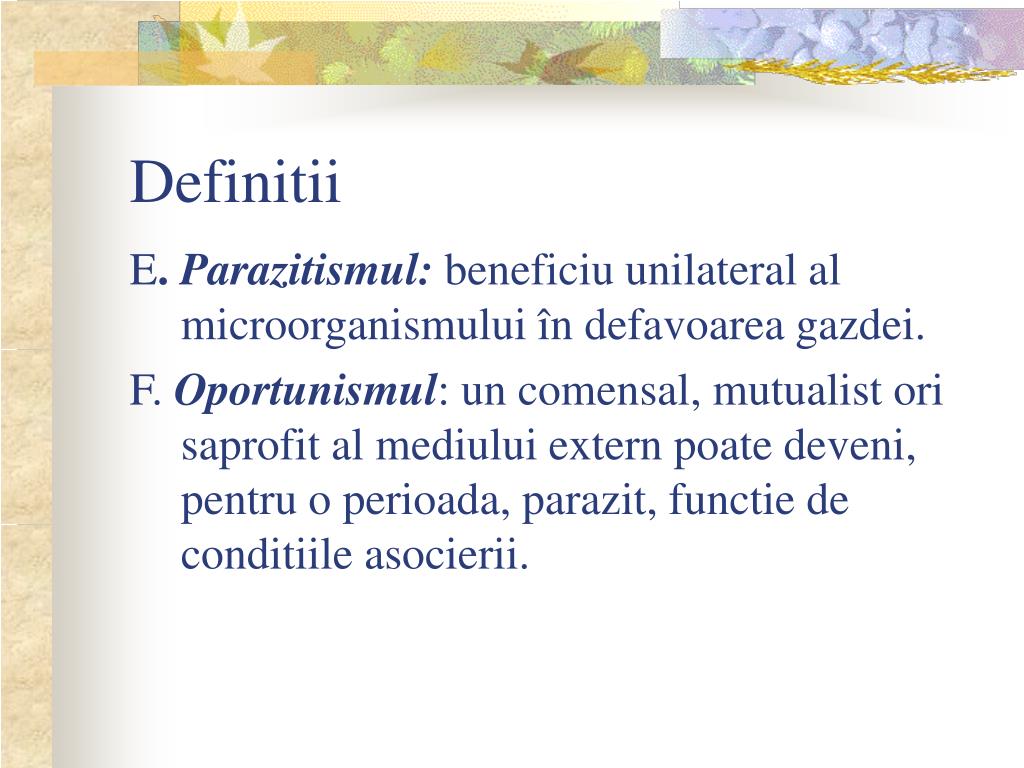 Definitii

E. Parazitismul: beneficiu unilateral al microorganismului în defavoarea gazdei.

F. Oportunismul: un comensal, mutualist ori saprofit al mediului extern poate deveni, pentru o perioada, parazit, functie de conditiile asocierii.